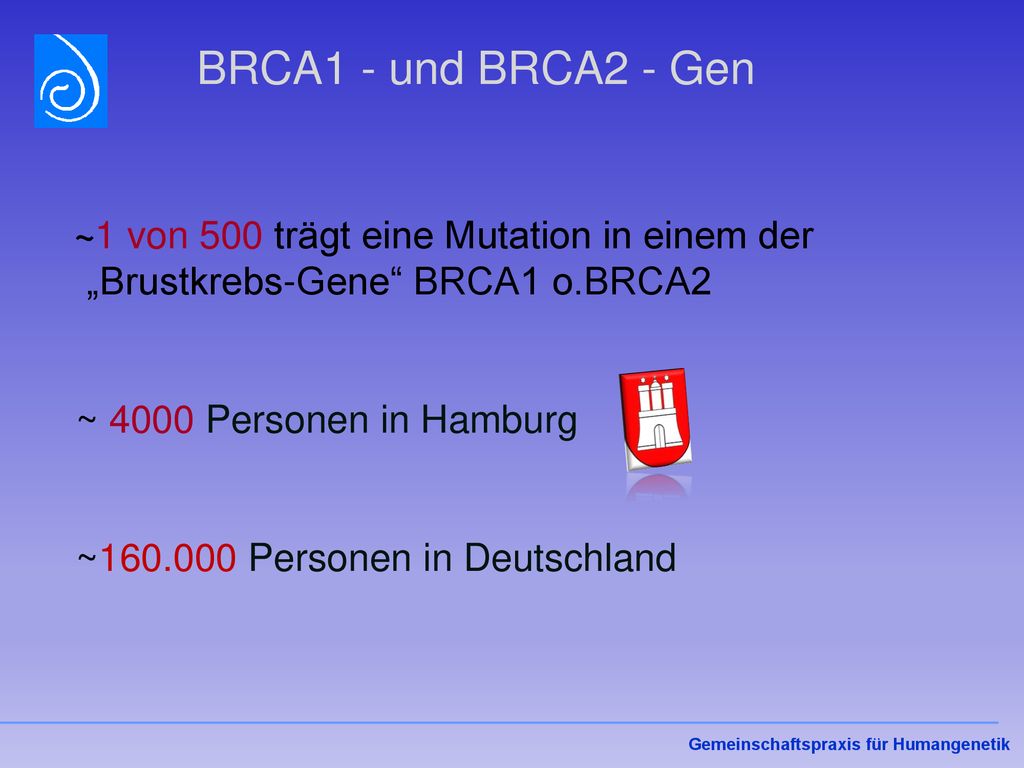 BRCA1 - und BRCA2 - Gen

~1 von 500 trägt eine Mutation in einem der „Brustkrebs-Gene“ BRCA1 o.BRCA2

~ 4000 Personen in Hamburg

~160.000 Personen in Deutschland

Gemeinschaftspraxis für Humangenetik